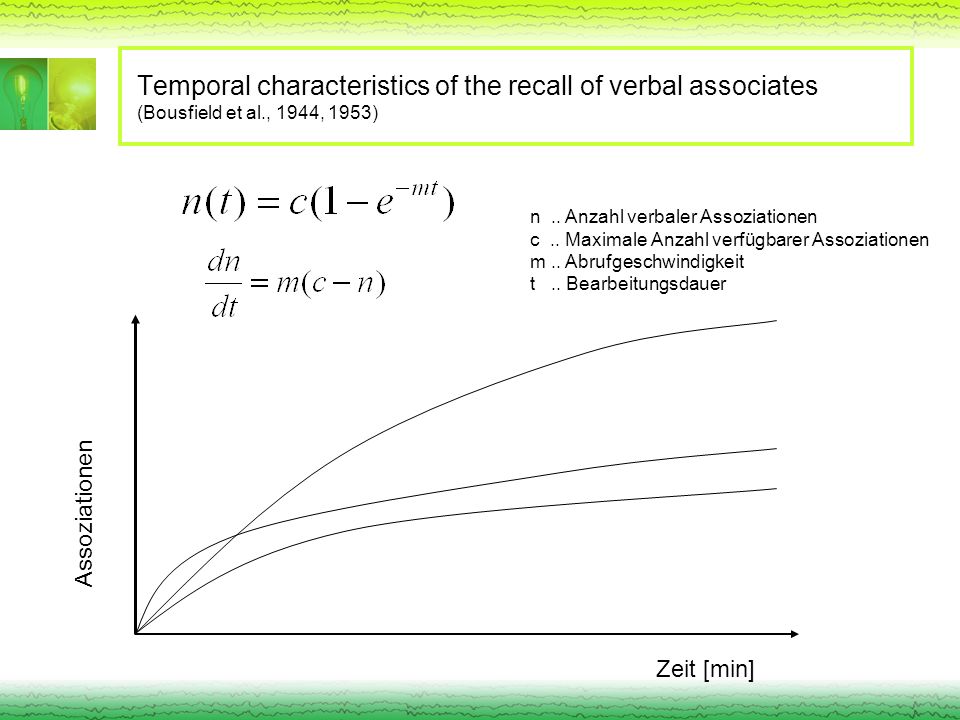 Temporal characteristics of the recall of verbal associates
(Bousfield et al., 1944, 1953)

$n(t) = c(1 - e^{-mt})$

$\frac{dn}{dt} = m(c - n)$

n .. Anzahl verbaler Assoziationen
c .. Maximale Anzahl verfügbarer Assoziationen
m .. Abrufgeschwindigkeit
t .. Bearbeitungsdauer

Assoziationen

Zeit [min]